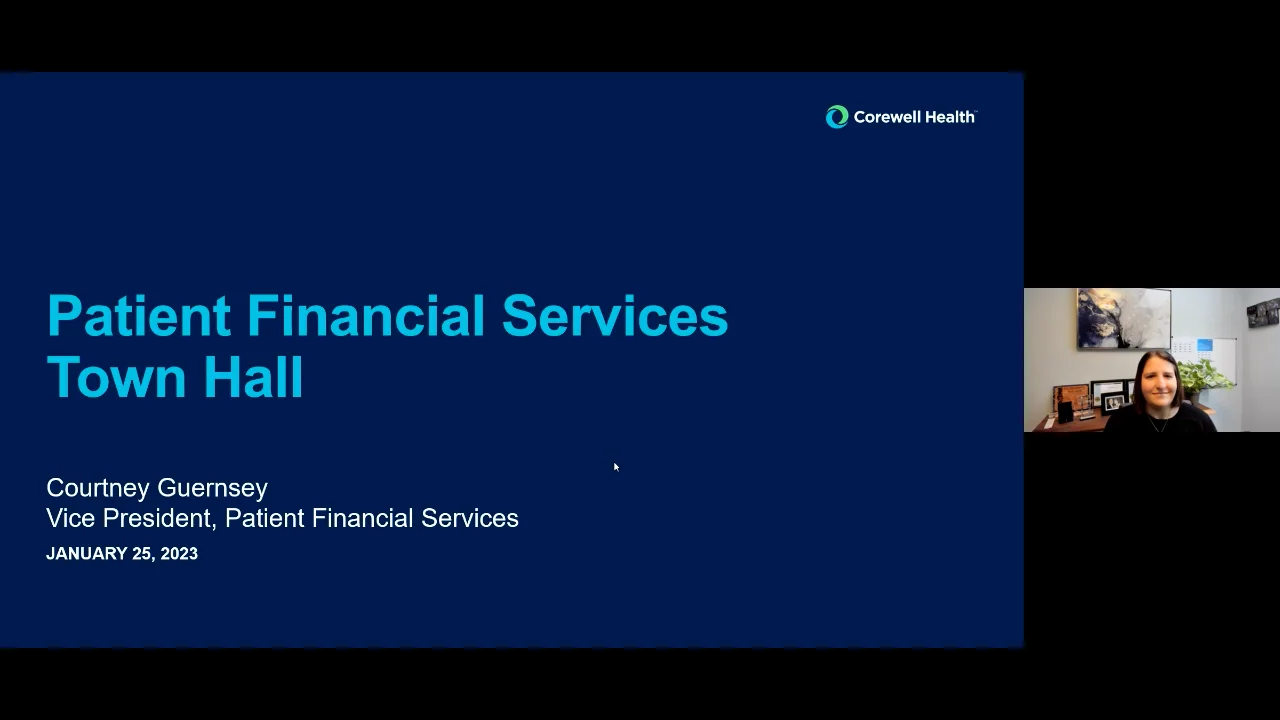 Corewell Health

Patient Financial Services Town Hall

Courtney Guernsey
Vice President, Patient Financial Services

JANUARY 25, 2023